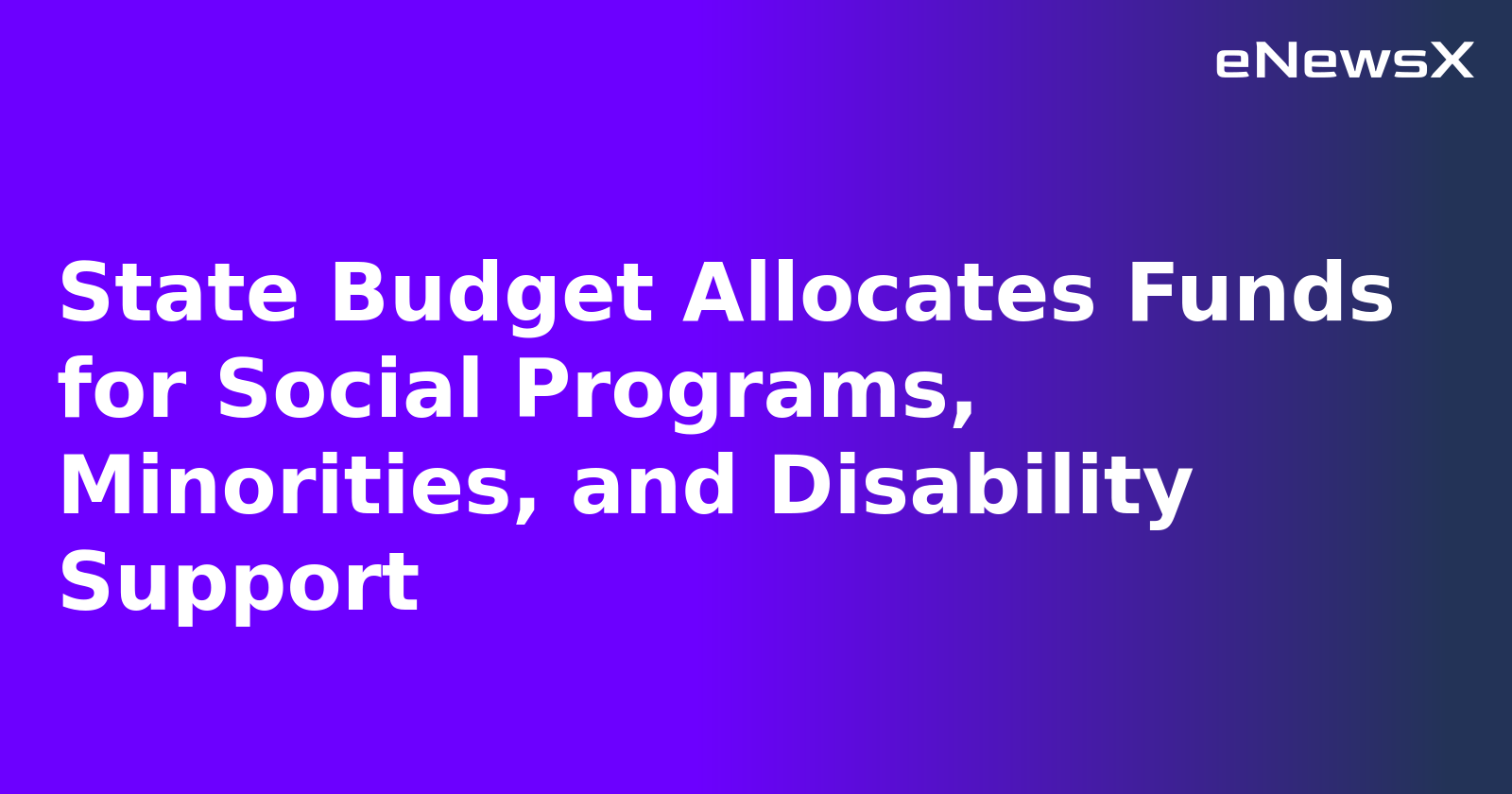 eNewsX

State Budget Allocates Funds for Social Programs, Minorities, and Disability Support